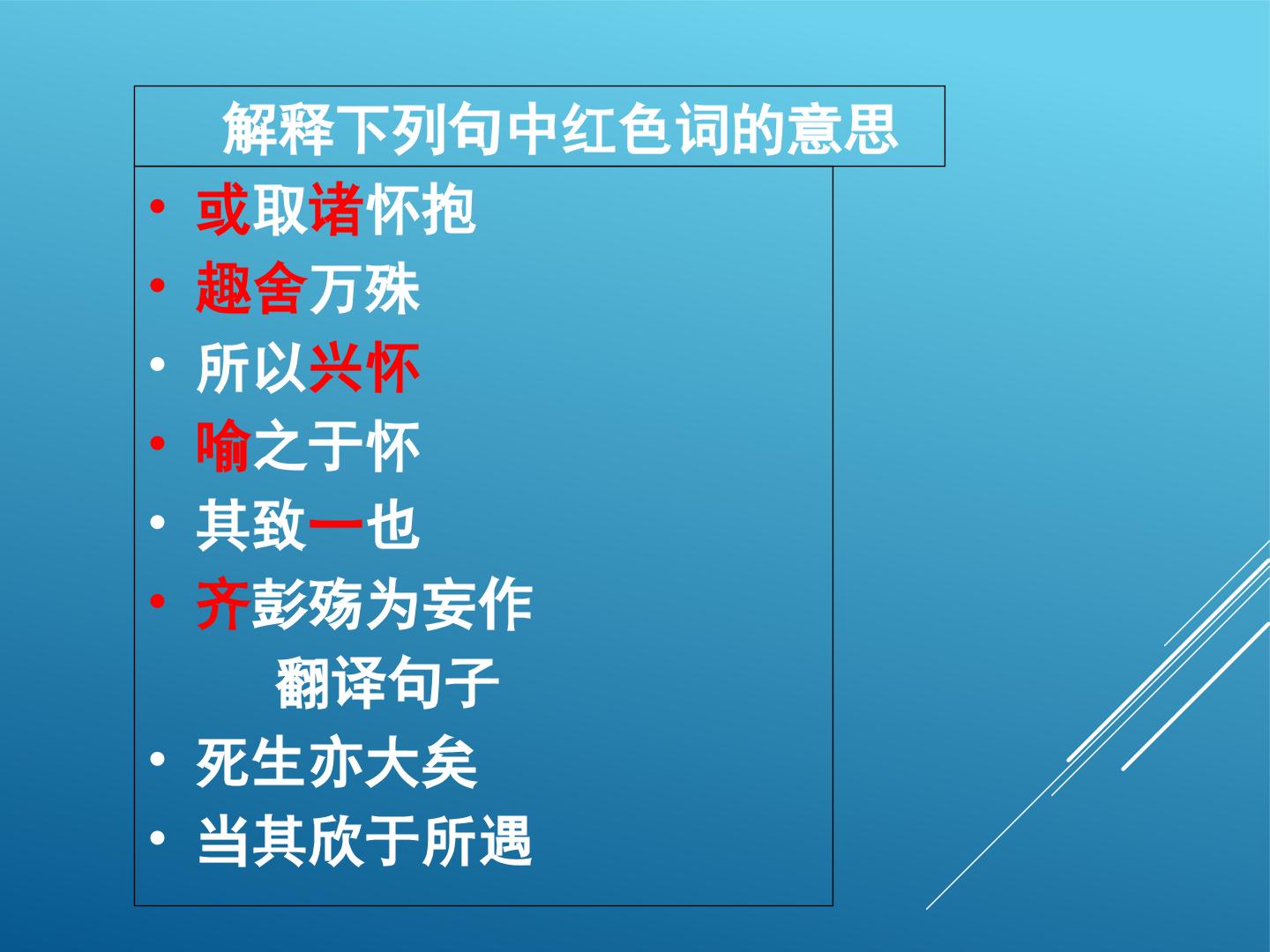 解释下列句中红色词的意思

• 或取诸怀抱
• 趣舍万殊
• 所以兴怀
• 喻之于怀
• 其致一也
• 齐彭殇为妄作

翻译句子

• 死生亦大矣
• 当其欣于所遇